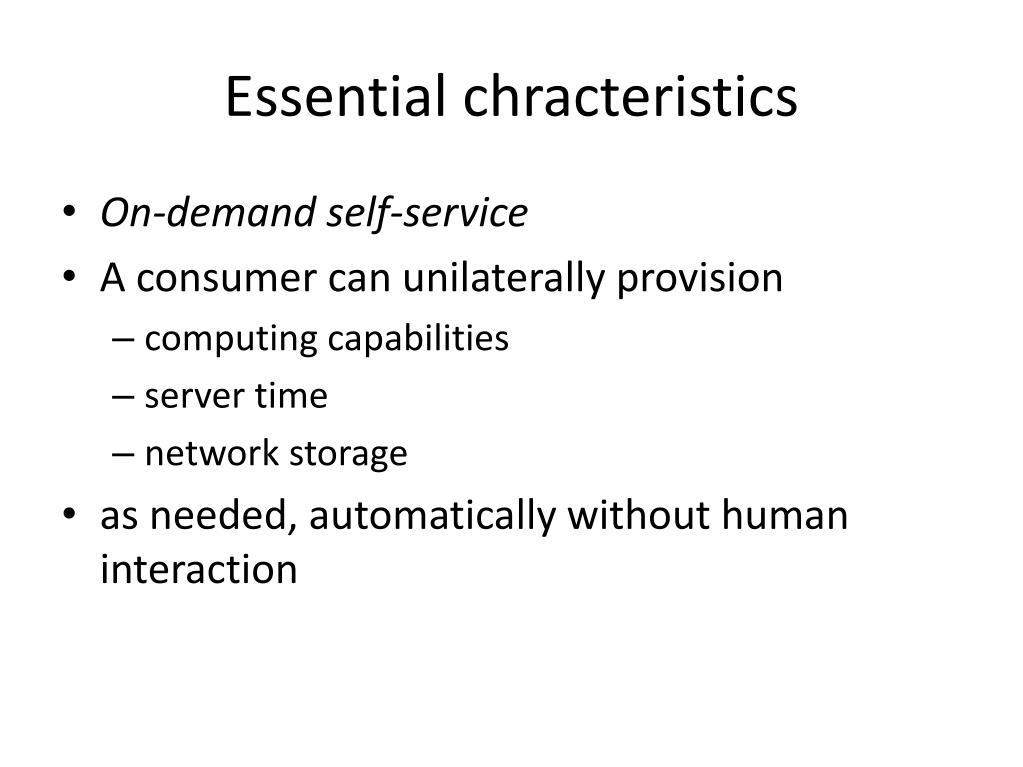 Essential chracteristics

• On-demand self-service
• A consumer can unilaterally provision
– computing capabilities
– server time
– network storage
• as needed, automatically without human interaction